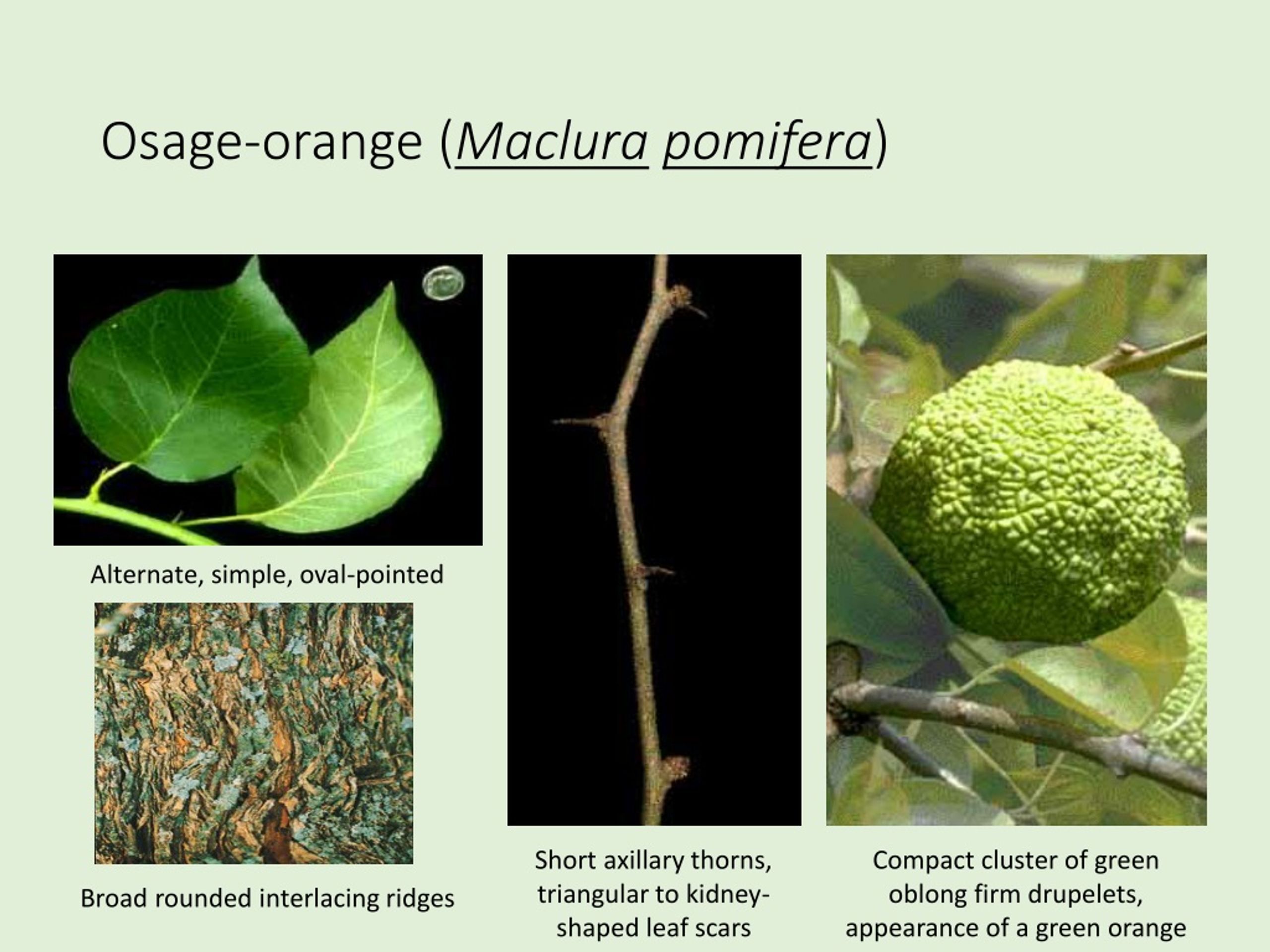 Osage-orange (Maclura pomifera)

Alternate, simple, oval-pointed

Broad rounded interlacing ridges

Short axillary thorns, triangular to kidney-shaped leaf scars

Compact cluster of green oblong firm drupelets, appearance of a green orange